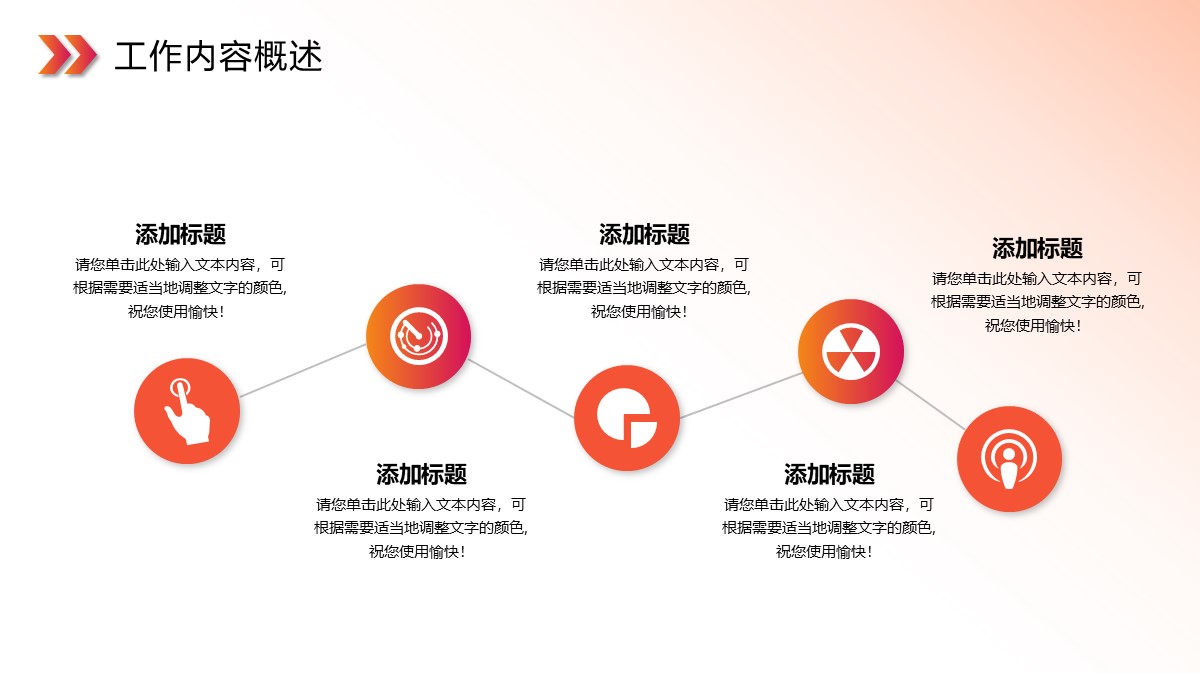 工作内容概述

添加标题
请您单击此处输入文本内容，可根据需要适当地调整文字的颜色，祝您使用愉快！

添加标题
请您单击此处输入文本内容，可根据需要适当地调整文字的颜色，祝您使用愉快！

添加标题
请您单击此处输入文本内容，可根据需要适当地调整文字的颜色，祝您使用愉快！

添加标题
请您单击此处输入文本内容，可根据需要适当地调整文字的颜色，祝您使用愉快！

添加标题
请您单击此处输入文本内容，可根据需要适当地调整文字的颜色，祝您使用愉快！